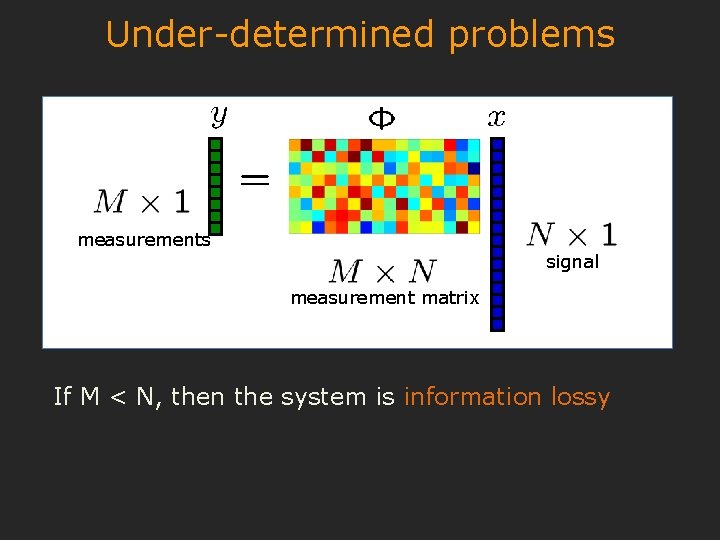 Under-determined problems

$y$ $=$ $\Phi$ $x$

$M \times 1$
measurements

$M \times N$
measurement matrix

$N \times 1$
signal

If M < N, then the system is information lossy